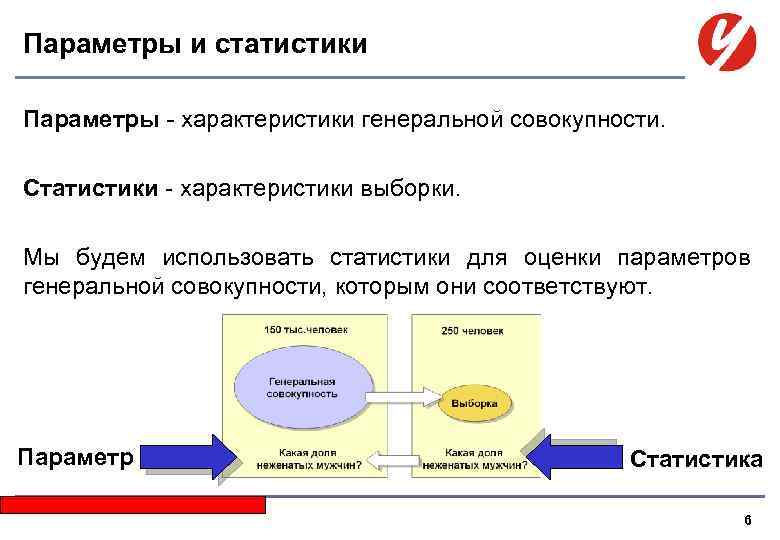 Параметры и статистики

Параметры - характеристики генеральной совокупности.

Статистики - характеристики выборки.

Мы будем использовать статистики для оценки параметров генеральной совокупности, которым они соответствуют.

150 тыс.человек

Генеральная совокупность

Какая доля неженатых мужчин?

250 человек

Выборка

Какая доля неженатых мужчин?

Параметр

Статистика

6